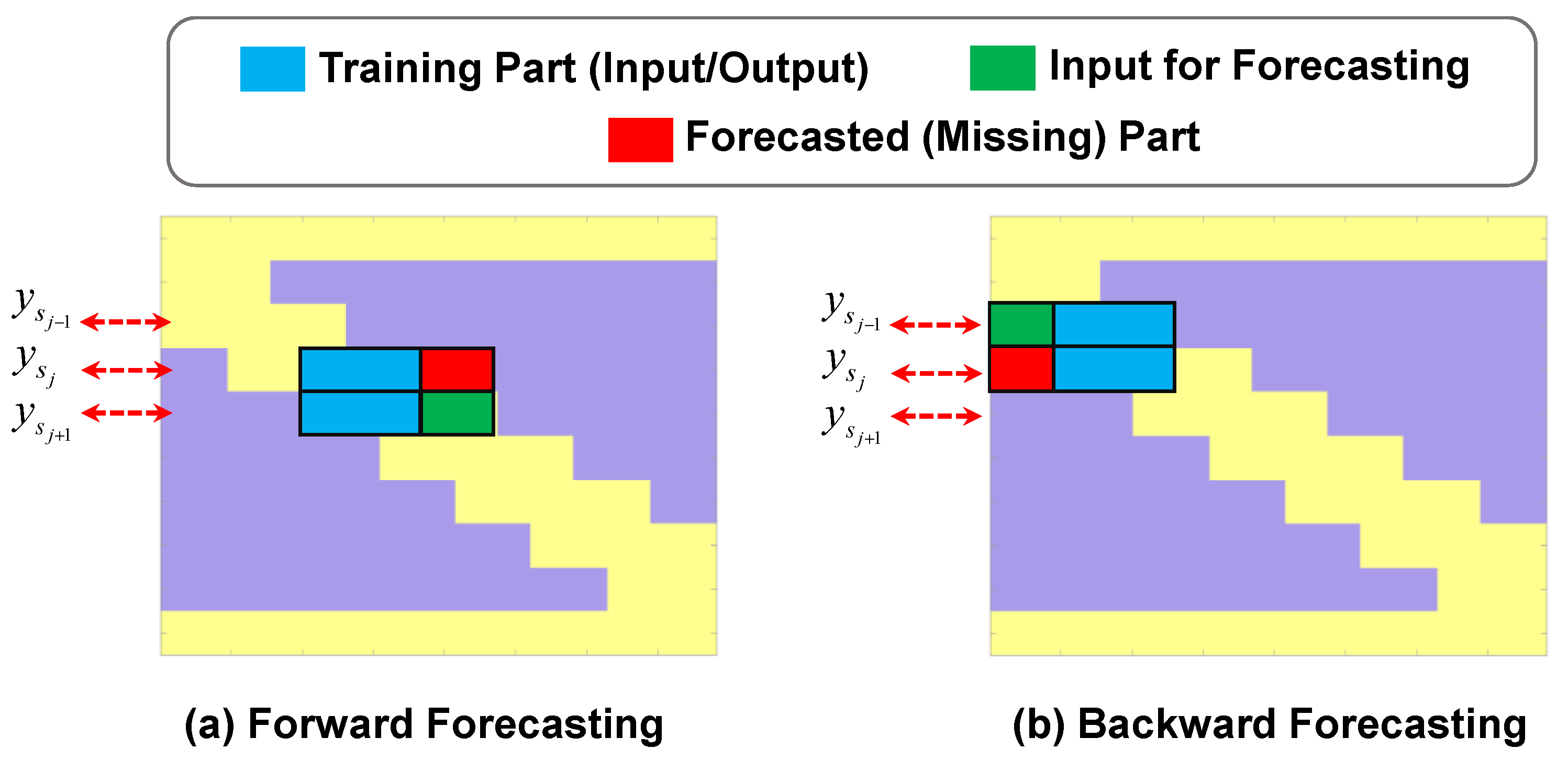 Training Part (Input/Output)
Input for Forecasting
Forecasted (Missing) Part

$y_{s_{j-1}}$
$y_{s_j}$
$y_{s_{j+1}}$

$y_{s_{j-1}}$
$y_{s_j}$
$y_{s_{j+1}}$

(a) Forward Forecasting

(b) Backward Forecasting